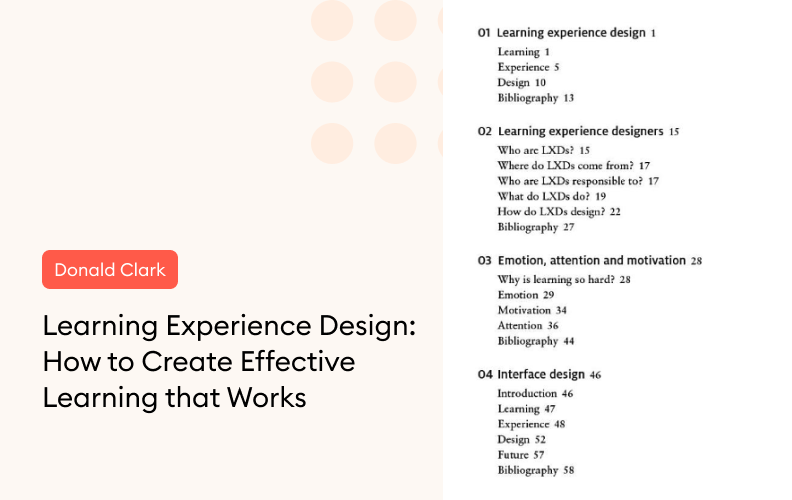 Donald Clark

Learning Experience Design: How to Create Effective Learning that Works

01 Learning experience design 1
Learning 1
Experience 5
Design 10
Bibliography 13

02 Learning experience designers 15
Who are LXDs? 15
Where do LXDs come from? 17
Who are LXDs responsible to? 17
What do LXDs do? 19
How do LXDs design? 22
Bibliography 27

03 Emotion, attention and motivation 28
Why is learning so hard? 28
Emotion 29
Motivation 34
Attention 36
Bibliography 44

04 Interface design 46
Introduction 46
Learning 47
Experience 48
Design 52
Future 57
Bibliography 58